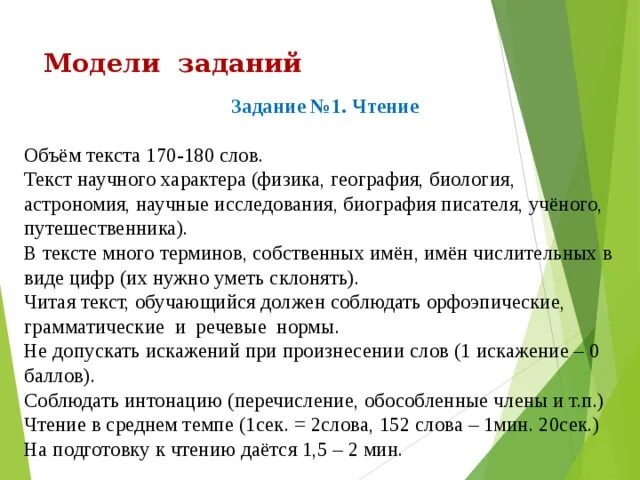 Модели заданий

Задание №1. Чтение

Объём текста 170-180 слов.
Текст научного характера (физика, география, биология, астрономия, научные исследования, биография писателя, учёного, путешественника).
В тексте много терминов, собственных имён, имён числительных в виде цифр (их нужно уметь склонять).
Читая текст, обучающийся должен соблюдать орфоэпические, грамматические и речевые нормы.
Не допускать искажений при произнесении слов (1 искажение – 0 баллов).
Соблюдать интонацию (перечисление, обособленные члены и т.п.)
Чтение в среднем темпе (1сек. = 2слова, 152 слова – 1мин. 20сек.)
На подготовку к чтению даётся 1,5 – 2 мин.